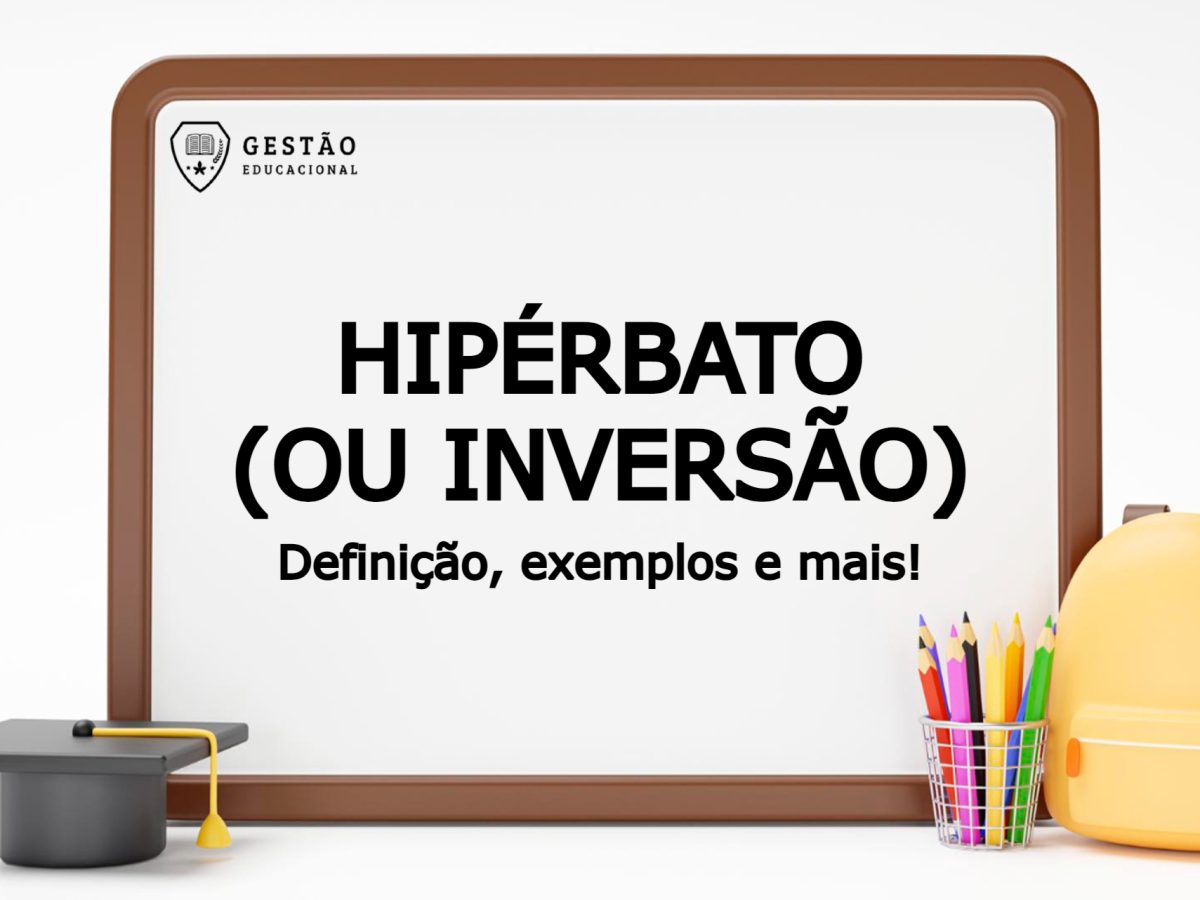 GESTÃO
EDUCACIONAL

HIPÉRBATO (OU INVERSÃO)

Definição, exemplos e mais!